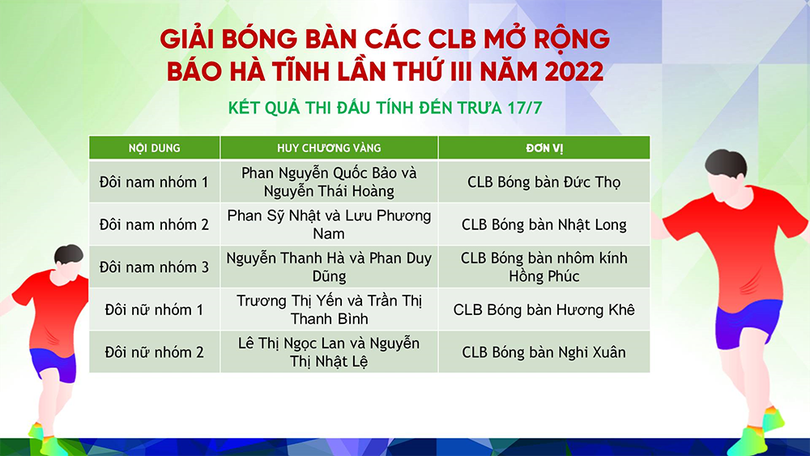 GIẢI BÓNG BÀN CÁC CLB MỞ RỘNG BÁO HÀ TĨNH LẦN THỨ III NĂM 2022

KẾT QUẢ THI ĐẤU TÍNH ĐẾN TRƯA 17/7

| NỘI DUNG | HUY CHƯƠNG VÀNG | ĐƠN VỊ |
|---|---|---|
| Đôi nam nhóm 1 | Phan Nguyễn Quốc Bảo và Nguyễn Thái Hoàng | CLB Bóng bàn Đức Thọ |
| Đôi nam nhóm 2 | Phan Sỹ Nhật và Lưu Phương Nam | CLB Bóng bàn Nhật Long |
| Đôi nam nhóm 3 | Nguyễn Thanh Hà và Phan Duy Dũng | CLB Bóng bàn nhôm kính Hồng Phúc |
| Đôi nữ nhóm 1 | Trương Thị Yến và Trần Thị Thanh Bình | CLB Bóng bàn Hương Khê |
| Đôi nữ nhóm 2 | Lê Thị Ngọc Lan và Nguyễn Thị Nhật Lệ | CLB Bóng bàn Nghi Xuân |